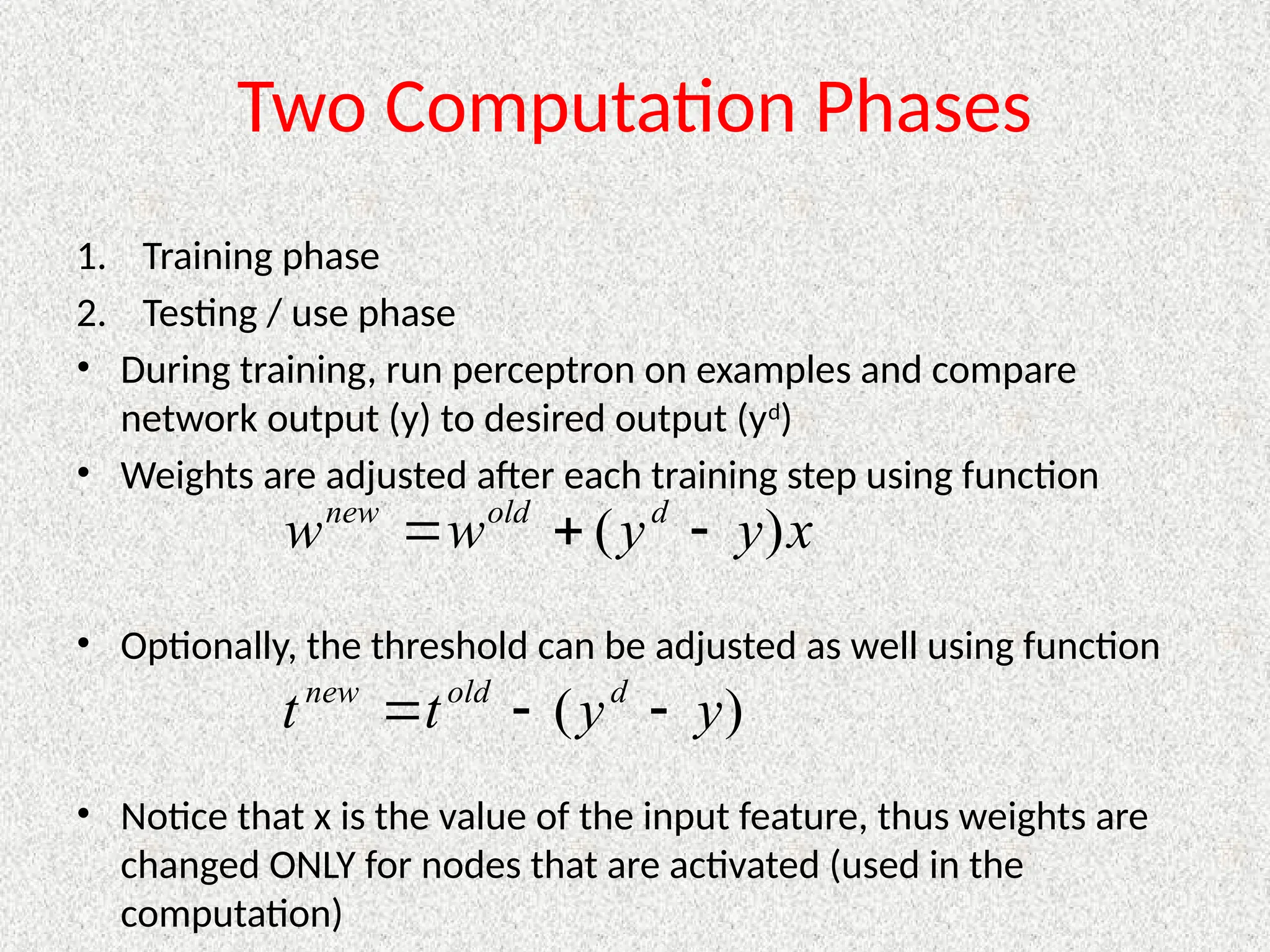 Two Computation Phases

1. Training phase
2. Testing / use phase

• During training, run perceptron on examples and compare network output (y) to desired output ($y^d$)
• Weights are adjusted after each training step using function

$w^{new} = w^{old} + (y^d - y)x$

• Optionally, the threshold can be adjusted as well using function

$t^{new} = t^{old} - (y^d - y)$

• Notice that x is the value of the input feature, thus weights are changed ONLY for nodes that are activated (used in the computation)